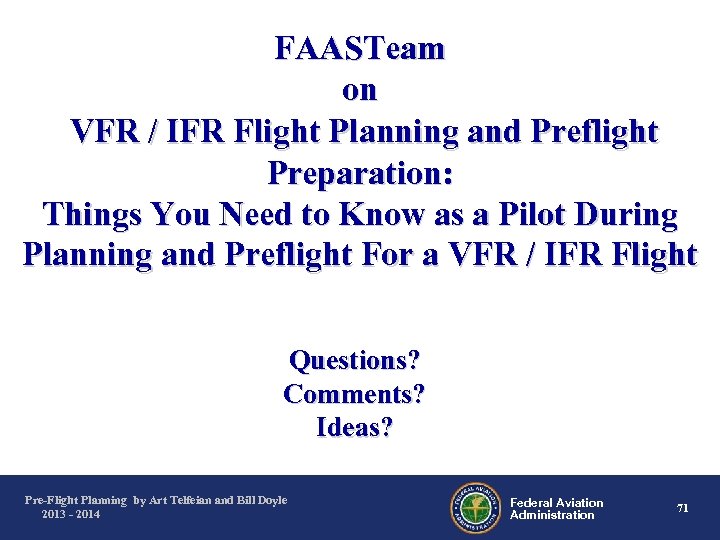 FAASTeam
on
VFR / IFR Flight Planning and Preflight Preparation:
Things You Need to Know as a Pilot During Planning and Preflight For a VFR / IFR Flight

Questions?
Comments?
Ideas?

Pre-Flight Planning by Art Telfeian and Bill Doyle
2013 - 2014

FEDERAL AVIATION ADMINISTRATION

Federal Aviation Administration

71